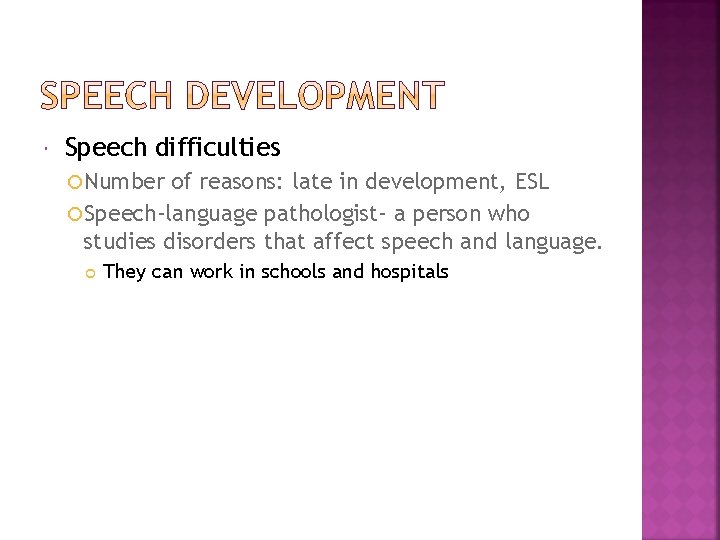 SPEECH DEVELOPMENT

Speech difficulties

Number of reasons: late in development, ESL

Speech-language pathologist- a person who studies disorders that affect speech and language.

They can work in schools and hospitals